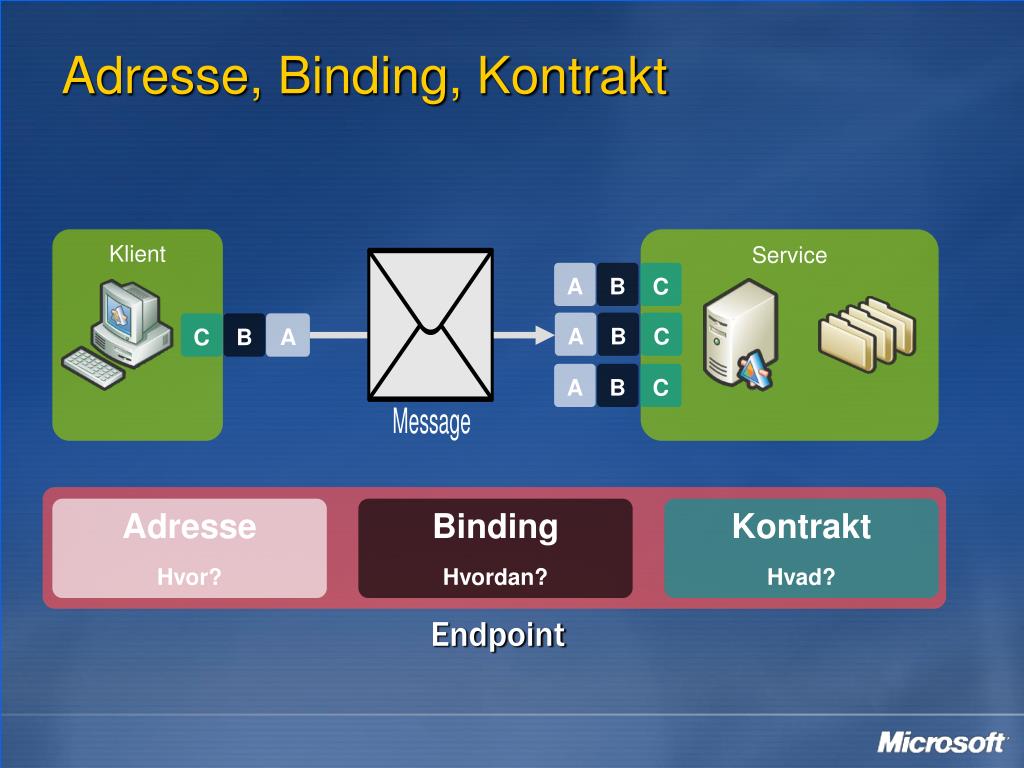 Adresse, Binding, Kontrakt

Klient

C B A

Message

Service

A B C
A B C
A B C

Adresse
Hvor?

Binding
Hvordan?

Kontrakt
Hvad?

Endpoint

Microsoft